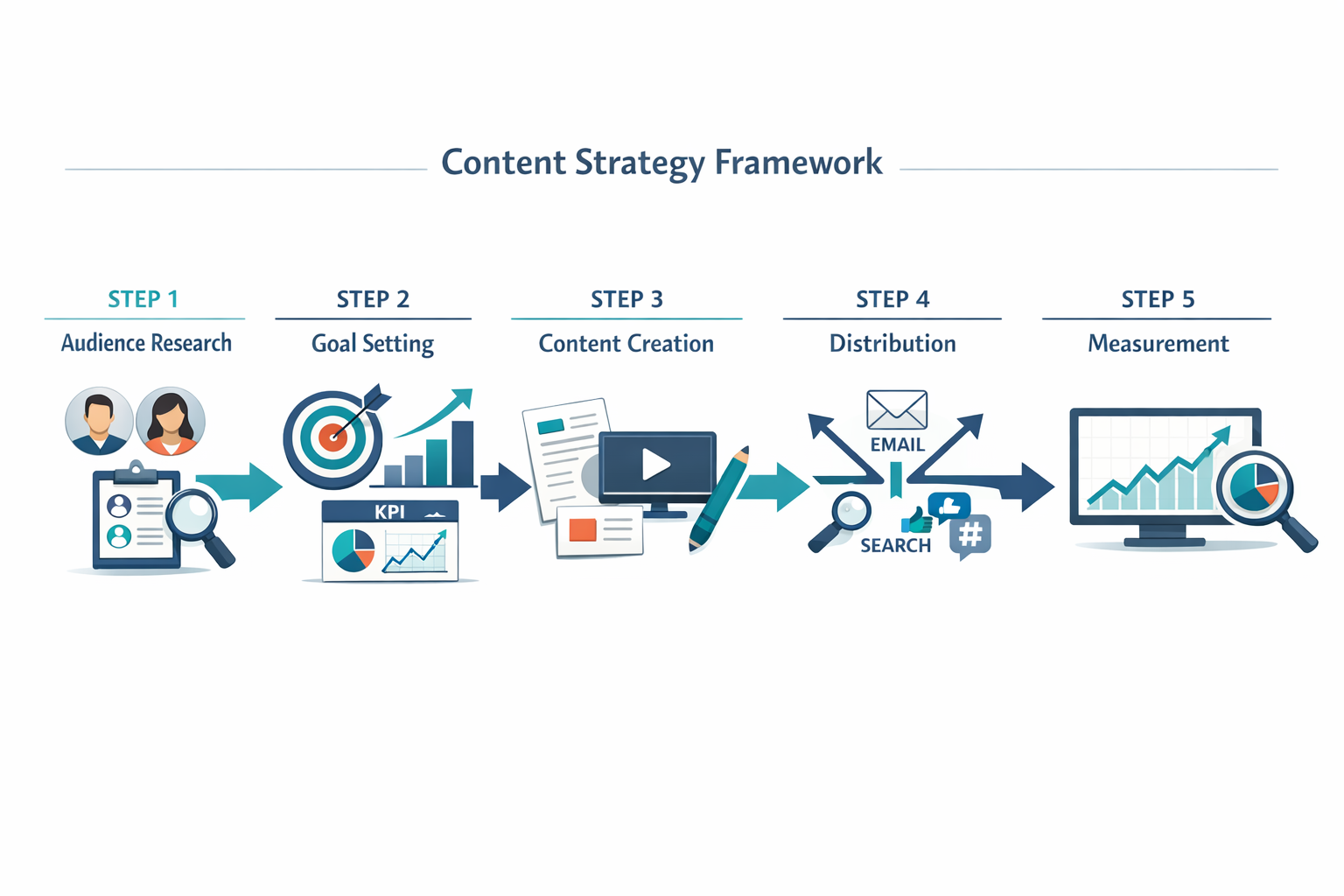 Content Strategy Framework

STEP 1
Audience Research

STEP 2
Goal Setting

KPI

STEP 3
Content Creation

STEP 4
Distribution

EMAIL

SEARCH

#

STEP 5
Measurement